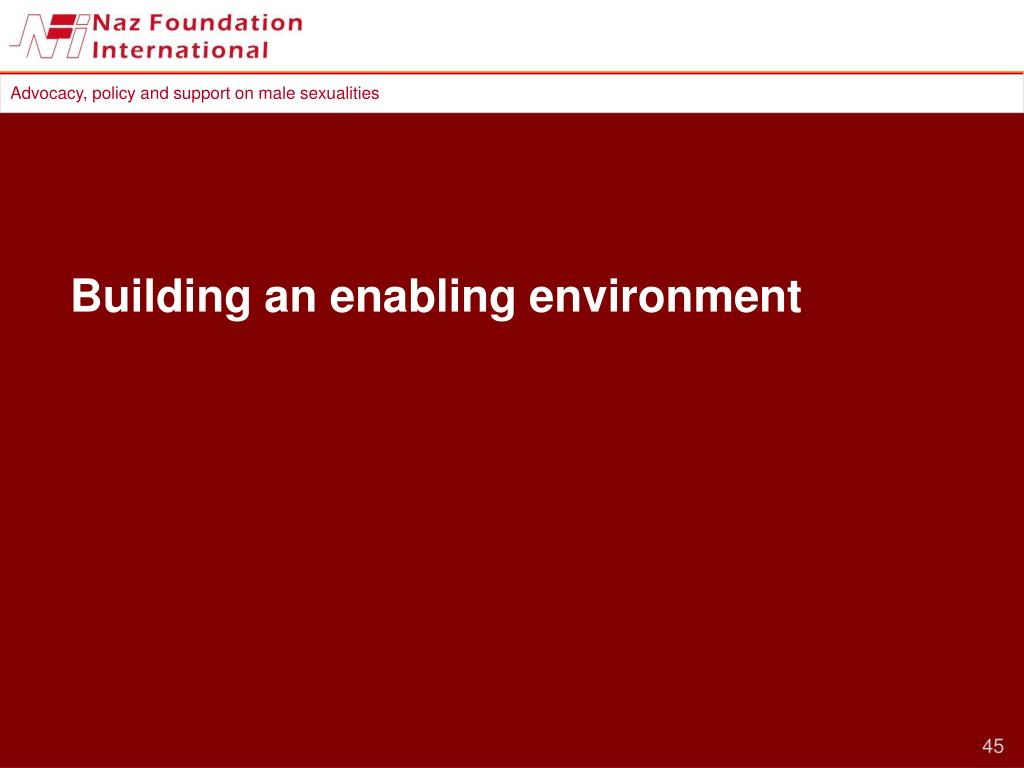 Naz Foundation International

Advocacy, policy and support on male sexualities

Building an enabling environment

45